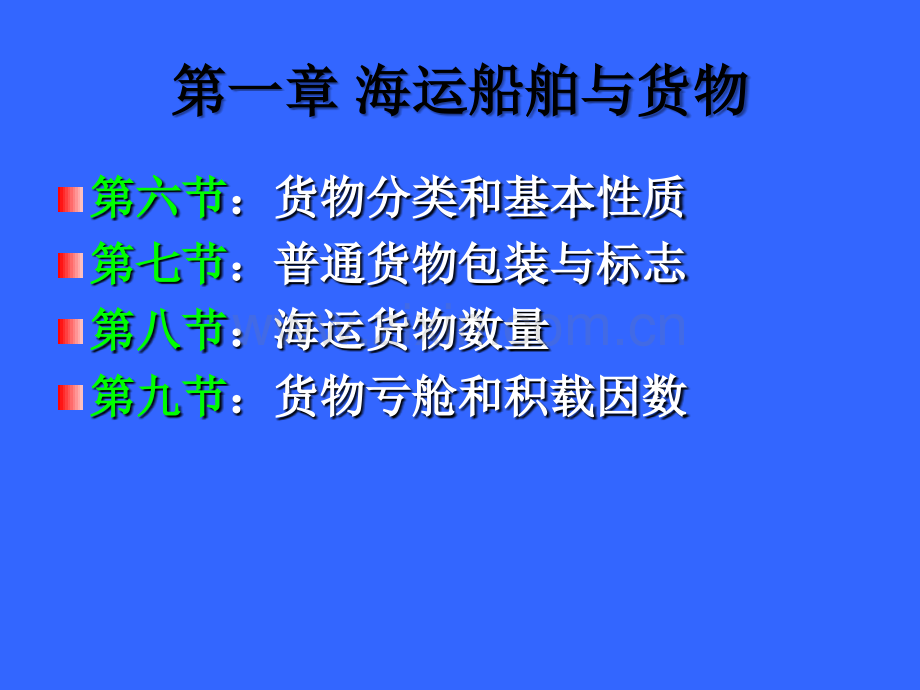 第一章 海运船舶与货物

第六节：货物分类和基本性质
第七节：普通货物包装与标志
第八节：海运货物数量
第九节：货物亏舱和积载因数